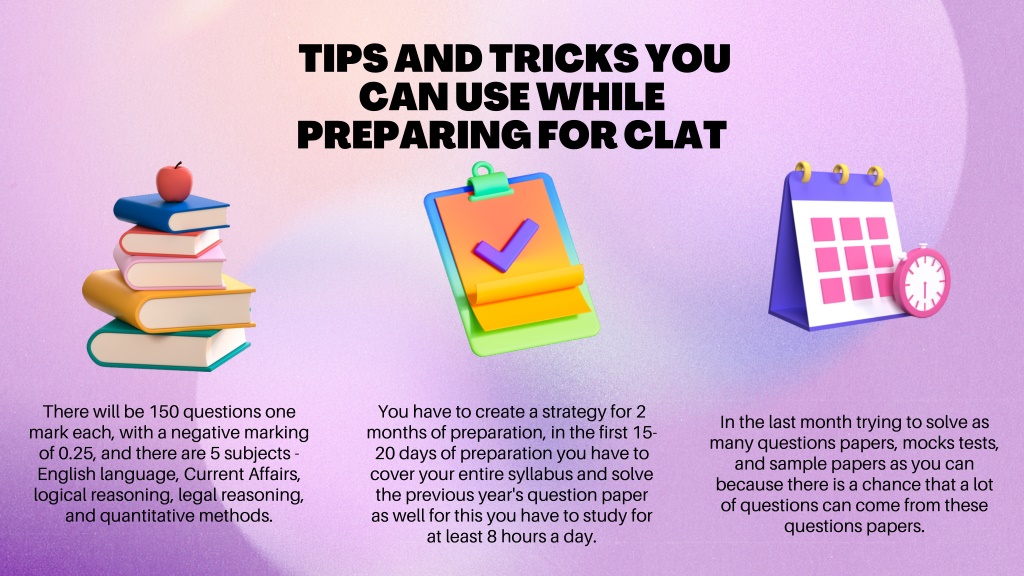 TIPS AND TRICKS YOU CAN USE WHILE PREPARING FOR CLAT

There will be 150 questions one mark each, with a negative marking of 0.25, and there are 5 subjects - English language, Current Affairs, logical reasoning, legal reasoning, and quantitative methods.

You have to create a strategy for 2 months of preparation, in the first 15-20 days of preparation you have to cover your entire syllabus and solve the previous year's question paper as well for this you have to study for at least 8 hours a day.

In the last month trying to solve as many questions papers, mocks tests, and sample papers as you can because there is a chance that a lot of questions can come from these questions papers.